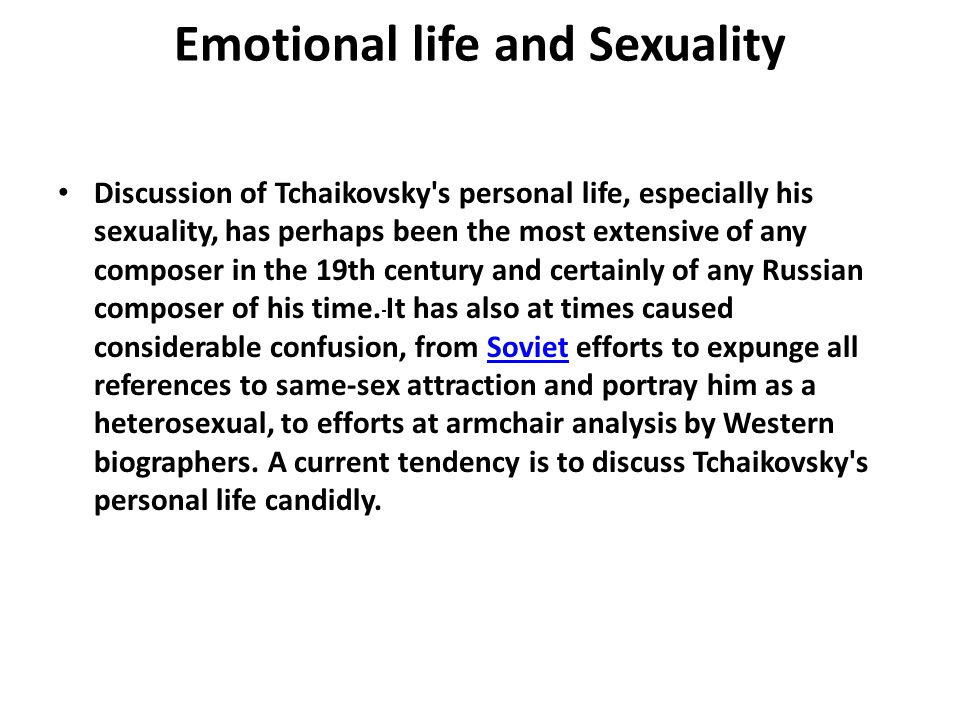 Emotional life and Sexuality

• Discussion of Tchaikovsky's personal life, especially his sexuality, has perhaps been the most extensive of any composer in the 19th century and certainly of any Russian composer of his time. It has also at times caused considerable confusion, from Soviet efforts to expunge all references to same-sex attraction and portray him as a heterosexual, to efforts at armchair analysis by Western biographers. A current tendency is to discuss Tchaikovsky's personal life candidly.